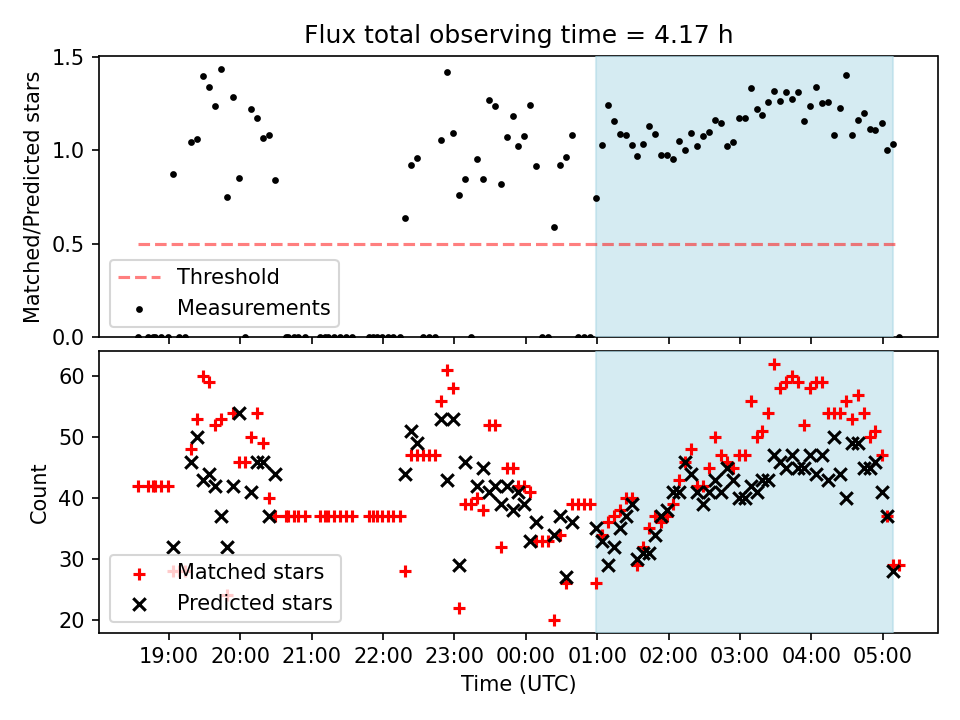 Flux total observing time = 4.17 h

Matched/Predicted stars

1.5
1.0
0.5
0.0

Threshold
Measurements

Count

60
50
40
30
20

Matched stars
Predicted stars

19:00 20:00 21:00 22:00 23:00 00:00 01:00 02:00 03:00 04:00 05:00

Time (UTC)